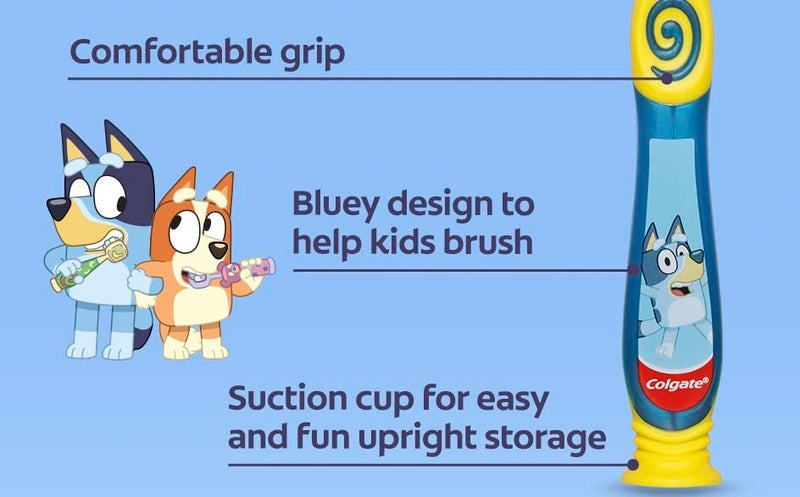 Comfortable grip

Bluey design to help kids brush

Suction cup for easy and fun upright storage

Colgate®